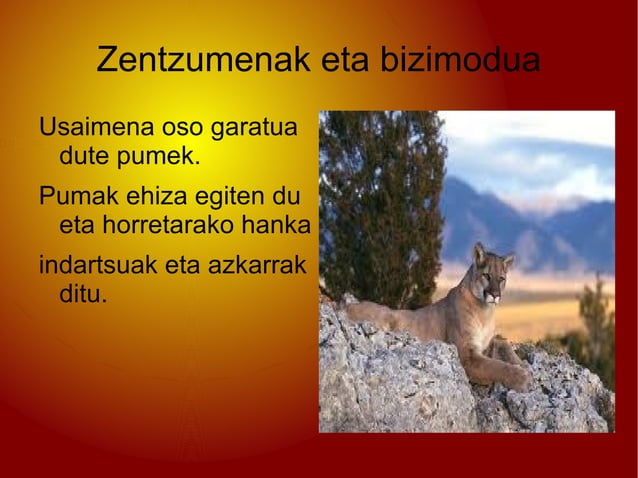 Zentzumenak eta bizimodua

Usaimena oso garatua dute pumek.

Pumak ehiza egiten du eta horretarako hanka

indartsuak eta azkarrak ditu.